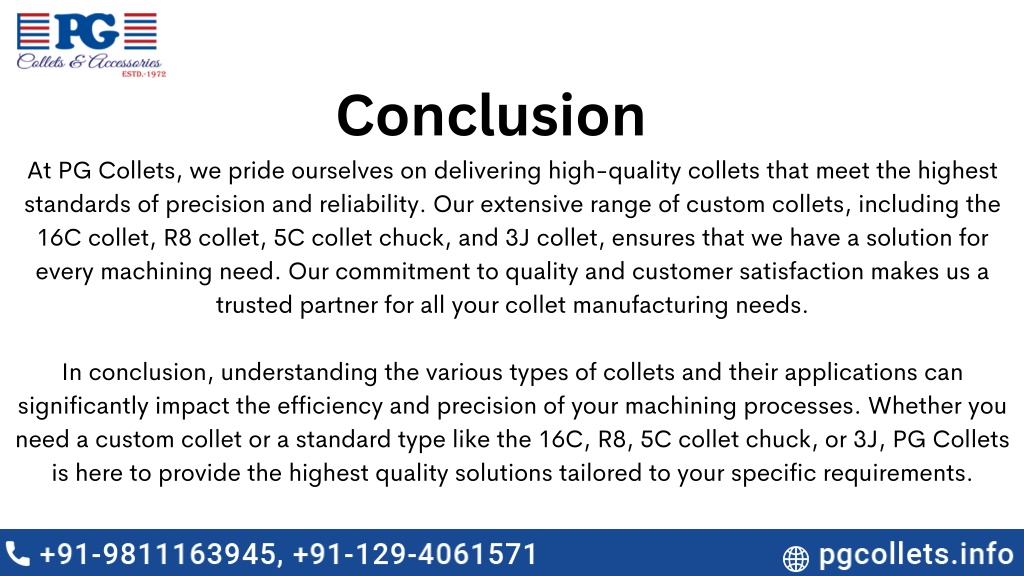 PG
Collets & Accessories
ESTD.-1972

Conclusion

At PG Collets, we pride ourselves on delivering high-quality collets that meet the highest standards of precision and reliability. Our extensive range of custom collets, including the 16C collet, R8 collet, 5C collet chuck, and 3J collet, ensures that we have a solution for every machining need. Our commitment to quality and customer satisfaction makes us a trusted partner for all your collet manufacturing needs.

In conclusion, understanding the various types of collets and their applications can significantly impact the efficiency and precision of your machining processes. Whether you need a custom collet or a standard type like the 16C, R8, 5C collet chuck, or 3J, PG Collets is here to provide the highest quality solutions tailored to your specific requirements.

+91-9811163945, +91-129-4061571
pgcollets.info